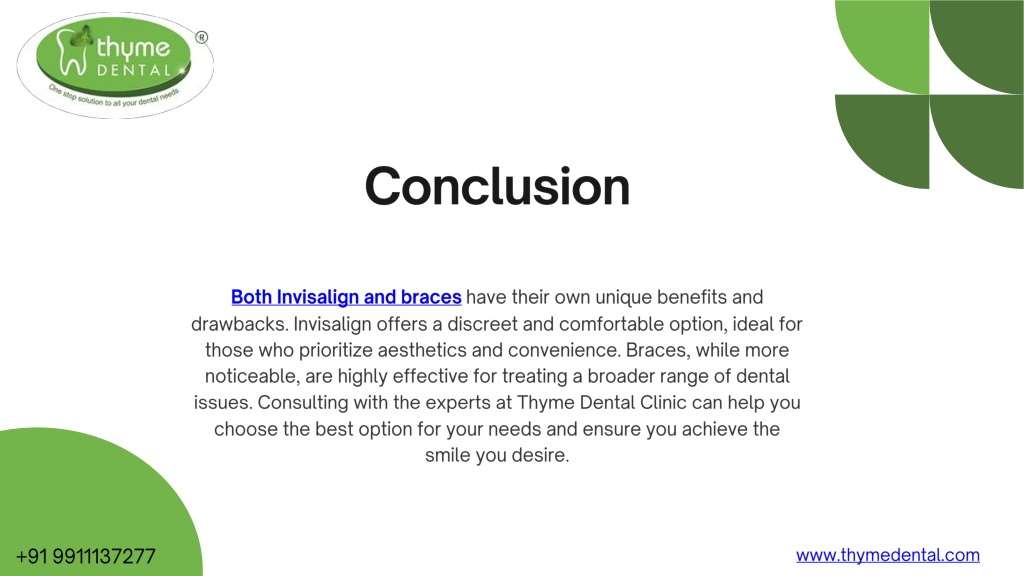 thyme DENTAL ®

One stop solution to all your dental needs

Conclusion

Both Invisalign and braces have their own unique benefits and drawbacks. Invisalign offers a discreet and comfortable option, ideal for those who prioritize aesthetics and convenience. Braces, while more noticeable, are highly effective for treating a broader range of dental issues. Consulting with the experts at Thyme Dental Clinic can help you choose the best option for your needs and ensure you achieve the smile you desire.

+91 9911137277

www.thymedental.com